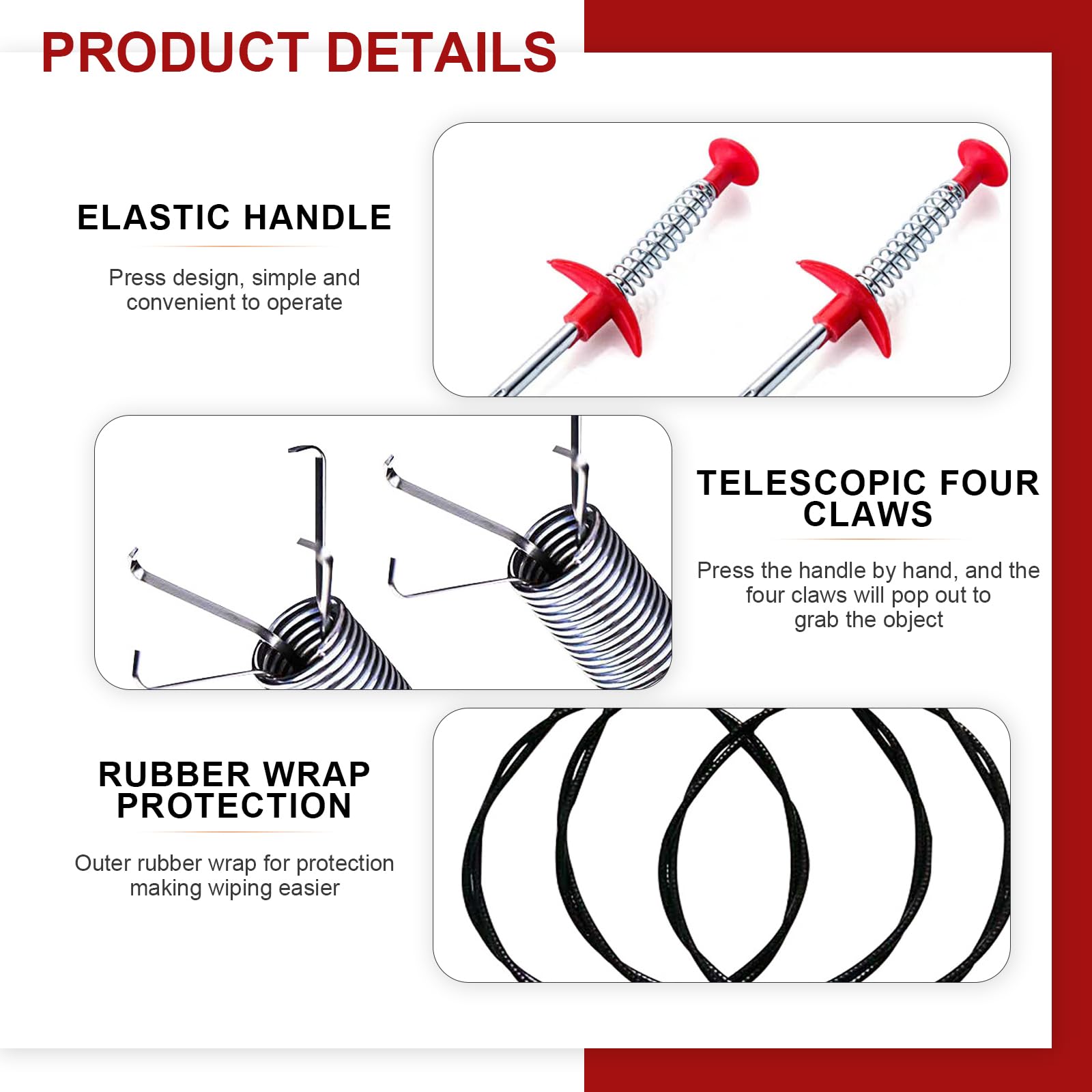 PRODUCT DETAILS

ELASTIC HANDLE

Press design, simple and convenient to operate

TELESCOPIC FOUR CLAWS

Press the handle by hand, and the four claws will pop out to grab the object

RUBBER WRAP PROTECTION

Outer rubber wrap for protection making wiping easier